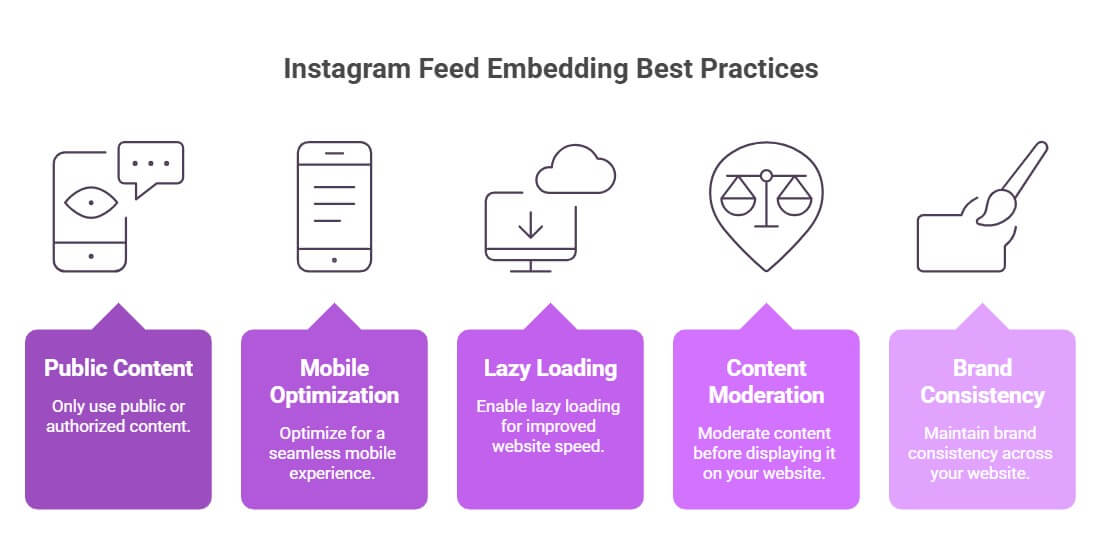 Instagram Feed Embedding Best Practices

Public Content

Only use public or authorized content.

Mobile Optimization

Optimize for a seamless mobile experience.

Lazy Loading

Enable lazy loading for improved website speed.

Content Moderation

Moderate content before displaying it on your website.

Brand Consistency

Maintain brand consistency across your website.